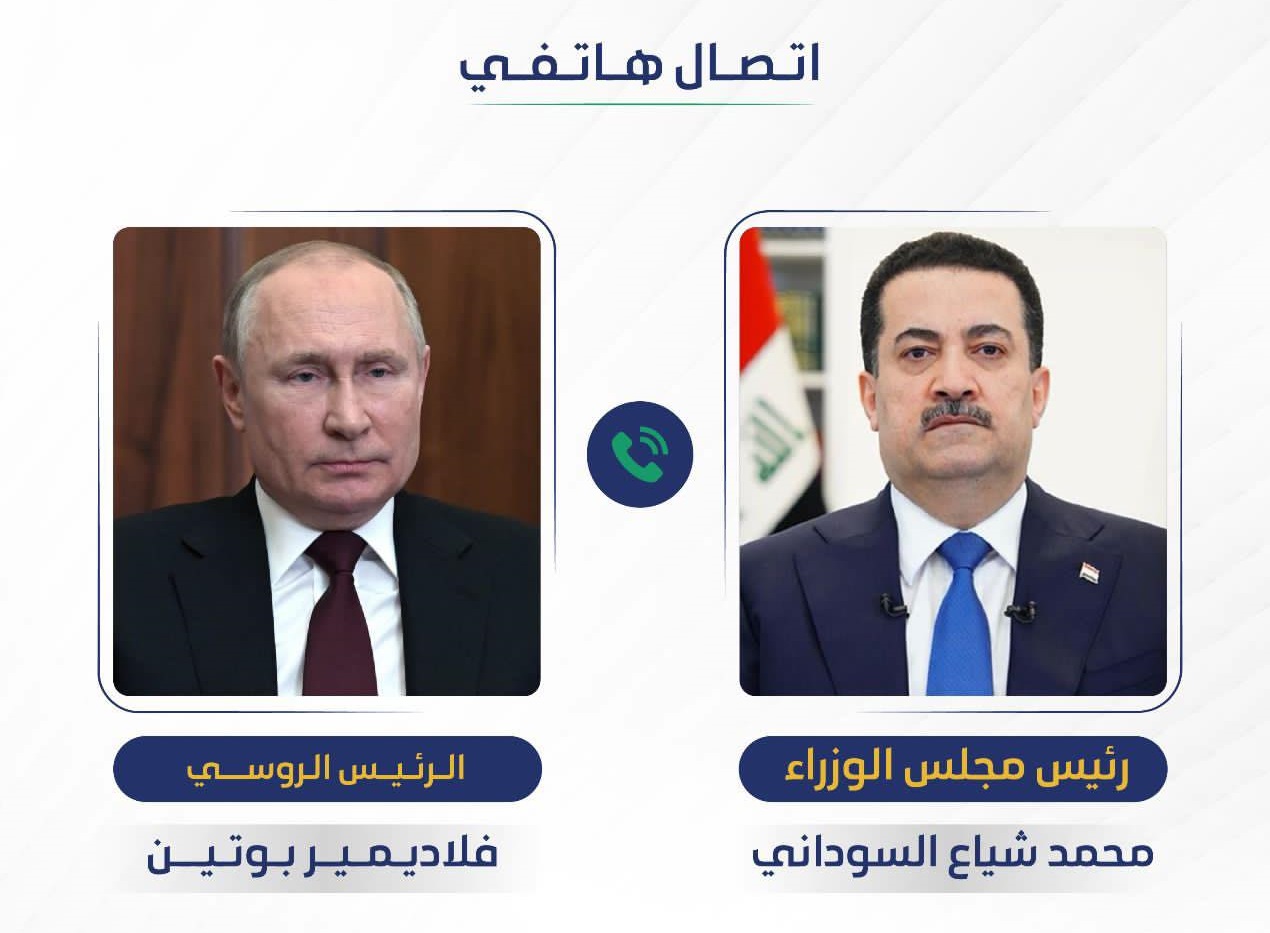 اتصال هاتفي

رئيس مجلس الوزراء
محمد شياع السوداني

الرئيس الروسي
فلاديمير بوتين